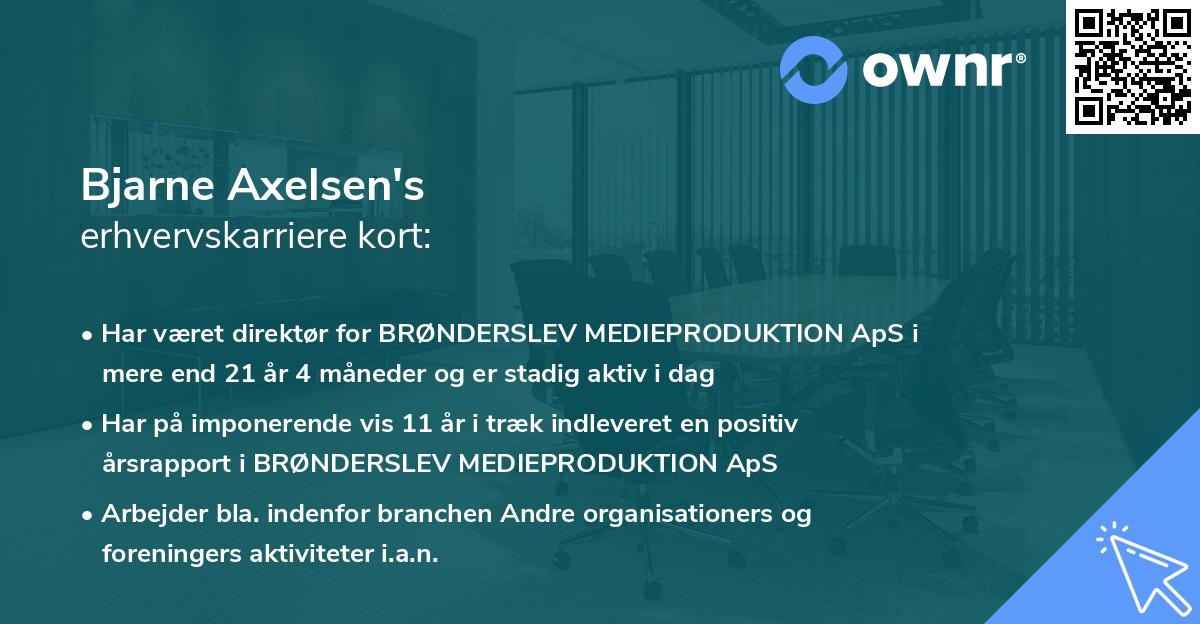 ownr®

Bjarne Axelsen's
erhvervskarriere kort:

• Har været direktør for BRØNDERSLEV MEDIEPRODUKTION ApS i mere end 21 år 4 måneder og er stadig aktiv i dag

• Har på imponerende vis 11 år i træk indleveret en positiv årsrapport i BRØNDERSLEV MEDIEPRODUKTION ApS

• Arbejder bla. indenfor branchen Andre organisationers og foreningers aktiviteter i.a.n.